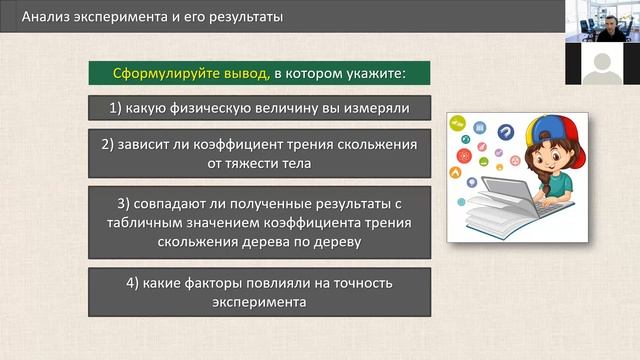 Анализ эксперимента и его результаты

Сформулируйте вывод, в котором укажите:

1) какую физическую величину вы измеряли

2) зависит ли коэффициент трения скольжения от тяжести тела

3) совпадают ли полученные результаты с табличным значением коэффициента трения скольжения дерева по дереву

4) какие факторы повлияли на точность эксперимента